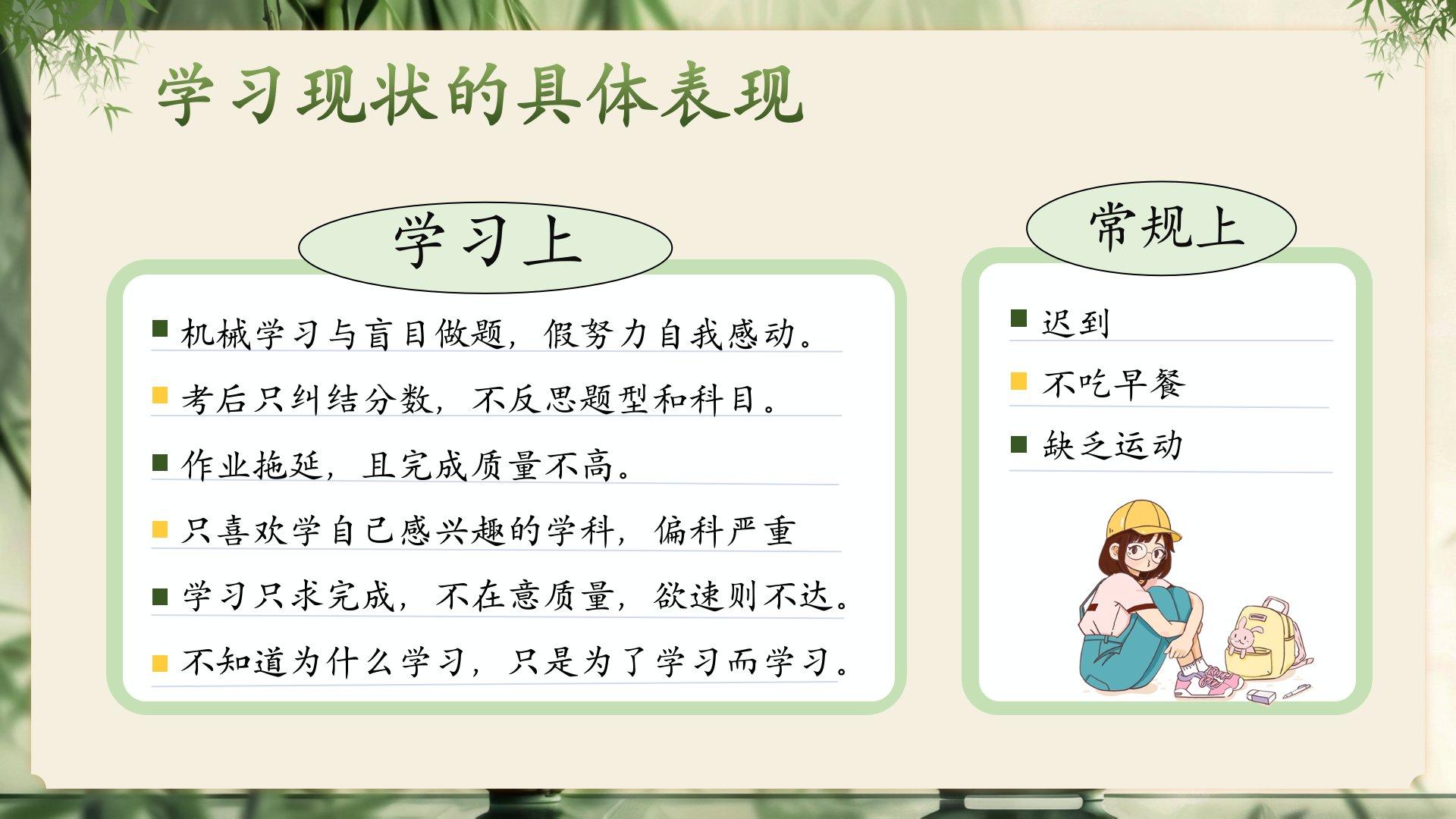 学习现状的具体表现

学习上

机械学习与盲目做题，假努力自我感动。

考后只纠结分数，不反思题型和科目。

作业拖延，且完成质量不高。

只喜欢学自己感兴趣的学科，偏科严重

学习只求完成，不在意质量，欲速则不达。

不知道为什么学习，只是为了学习而学习。

常规上

迟到

不吃早餐

缺乏运动